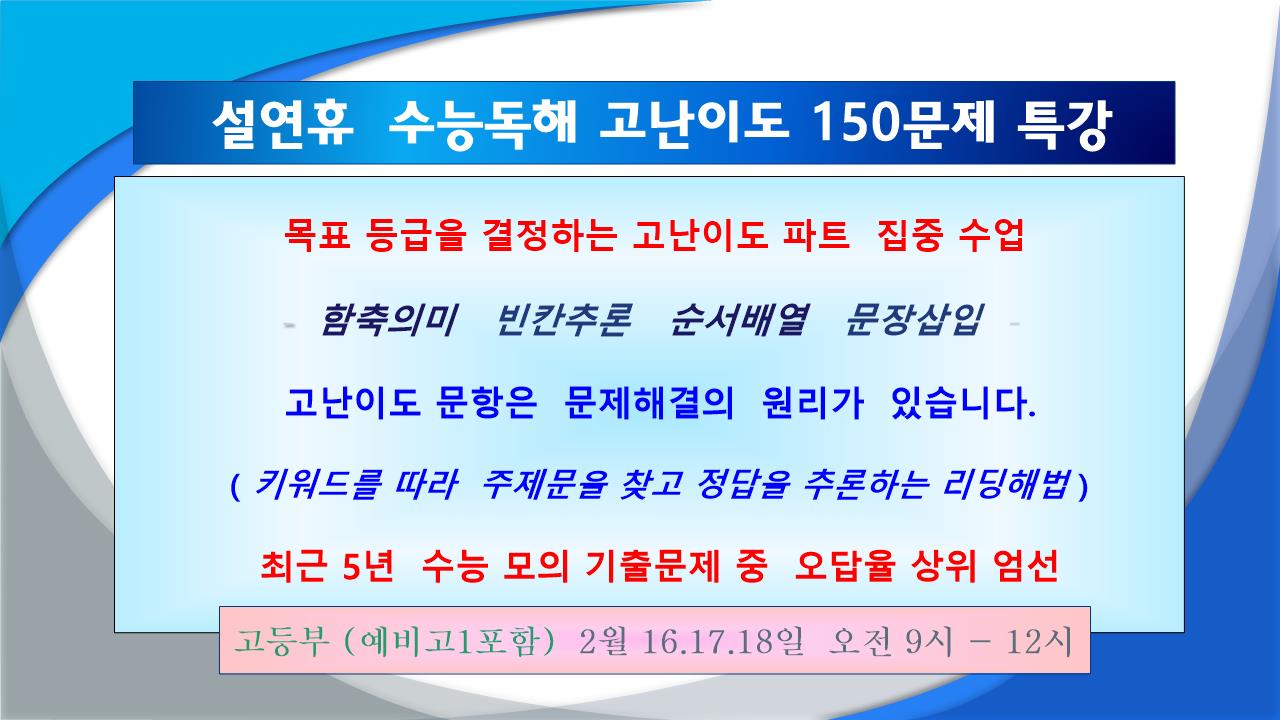 설연휴 수능독해 고난이도 150문제 특강

목표 등급을 결정하는 고난이도 파트 집중 수업

- 함축의미 빈칸추론 순서배열 문장삽입 -

고난이도 문항은 문제해결의 원리가 있습니다.

( 키워드를 따라 주제문을 찾고 정답을 추론하는 리딩해법 )

최근 5년 수능 모의 기출문제 중 오답율 상위 엄선

고등부 (예비고1포함) 2월 16.17.18일 오전 9시 - 12시